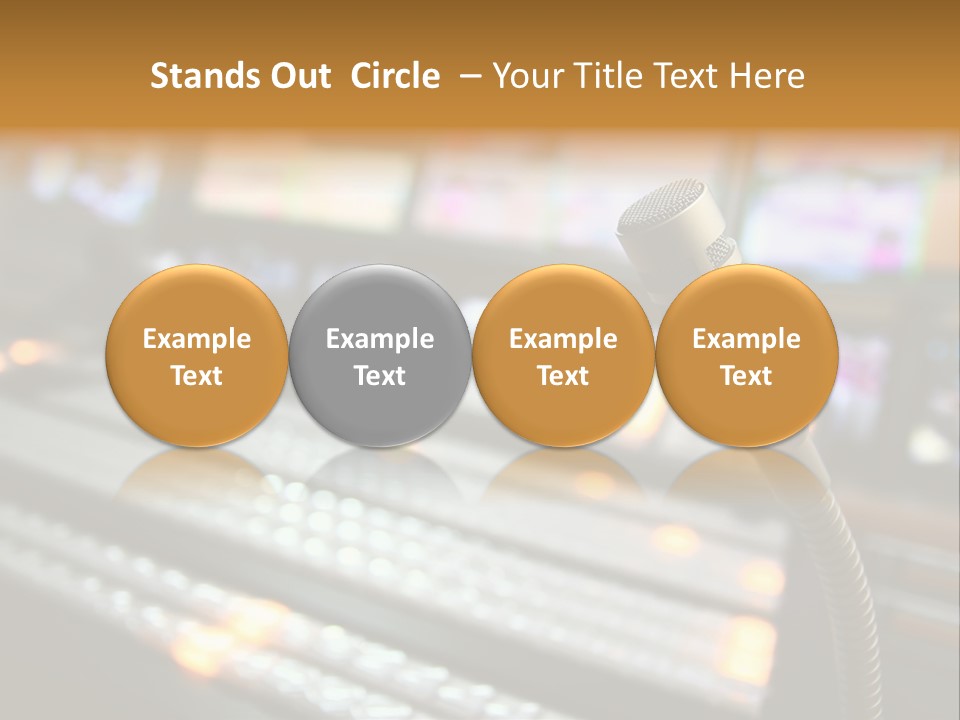 Stands Out Circle – Your Title Text Here

Example Text

Example Text

Example Text

Example Text